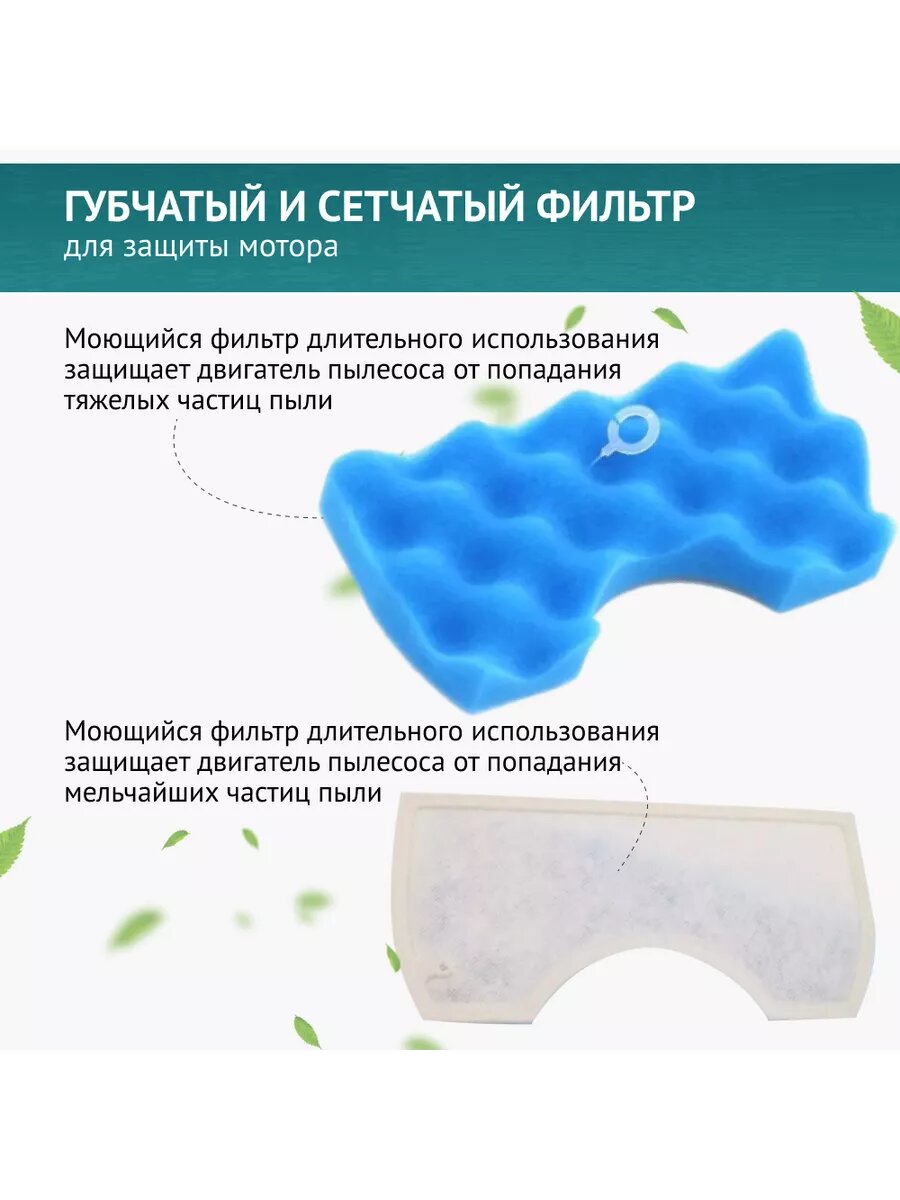 ГУБЧАТЫЙ И СЕТЧАТЫЙ ФИЛЬТР
для защиты мотора

Моющийся фильтр длительного использования защищает двигатель пылесоса от попадания тяжелых частиц пыли

Моющийся фильтр длительного использования защищает двигатель пылесоса от попадания мельчайших частиц пыли